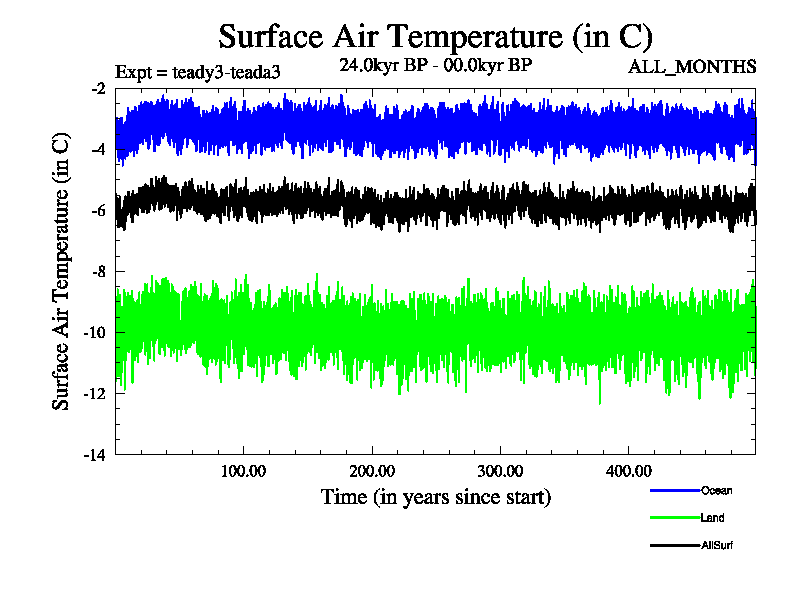 Surface Air Temperature (in C)

Expt = teady3-teada3

24.0kyr BP - 00.0kyr BP

ALL_MONTHS

Surface Air Temperature (in C)

-2
-4
-6
-8
-10
-12
-14

100.00
200.00
300.00
400.00

Time (in years since start)

Ocean
Land
AllSurf